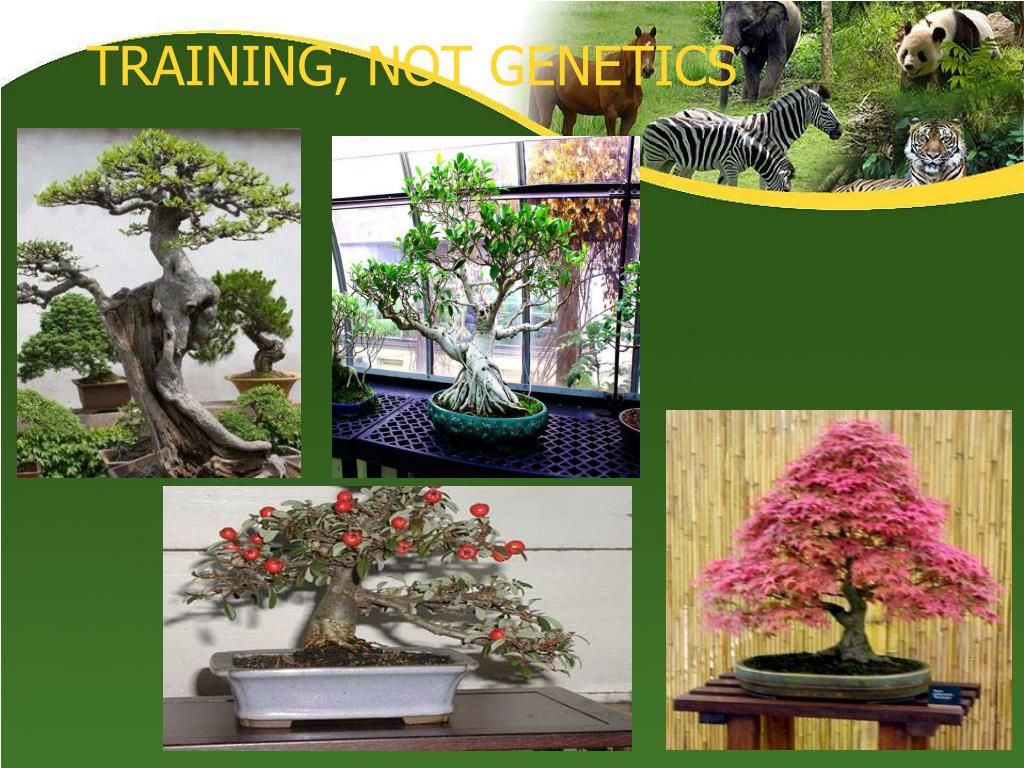 TRAINING, NOT GENETICS